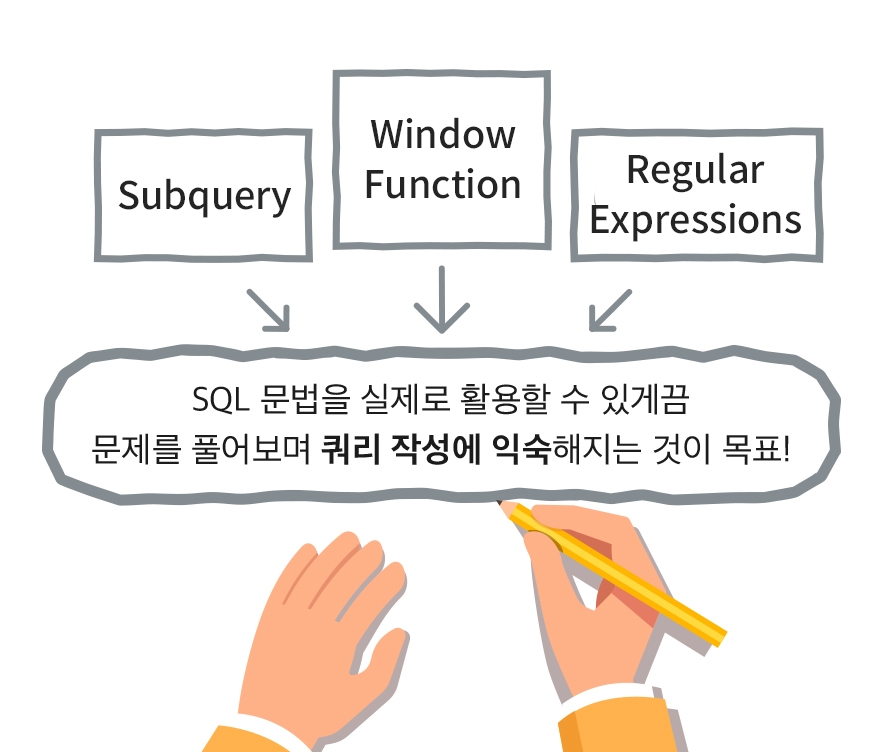 Subquery

Window Function

Regular Expressions

SQL 문법을 실제로 활용할 수 있게끔
문제를 풀어보며 쿼리 작성에 익숙해지는 것이 목표!